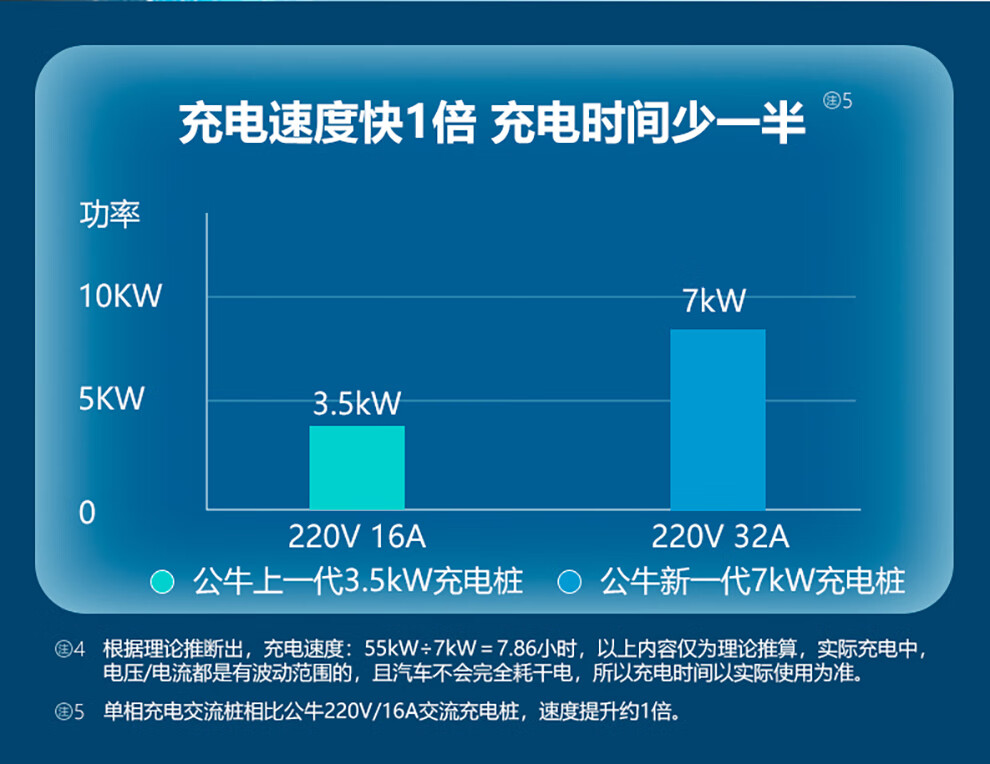 充电速度快1倍 充电时间少一半 ㊟5

功率

10KW

5KW

0

3.5kW

7kW

220V 16A

220V 32A

公牛上一代3.5kW充电桩 公牛新一代7kW充电桩

㊟4 根据理论推断出，充电速度：55kW÷7kW = 7.86小时，以上内容仅为理论推算，实际充电中，电压/电流都是有波动范围的，且汽车不会完全耗干电，所以充电时间以实际使用为准。

㊟5 单相充电交流桩相比公牛220V/16A交流充电桩，速度提升约1倍。